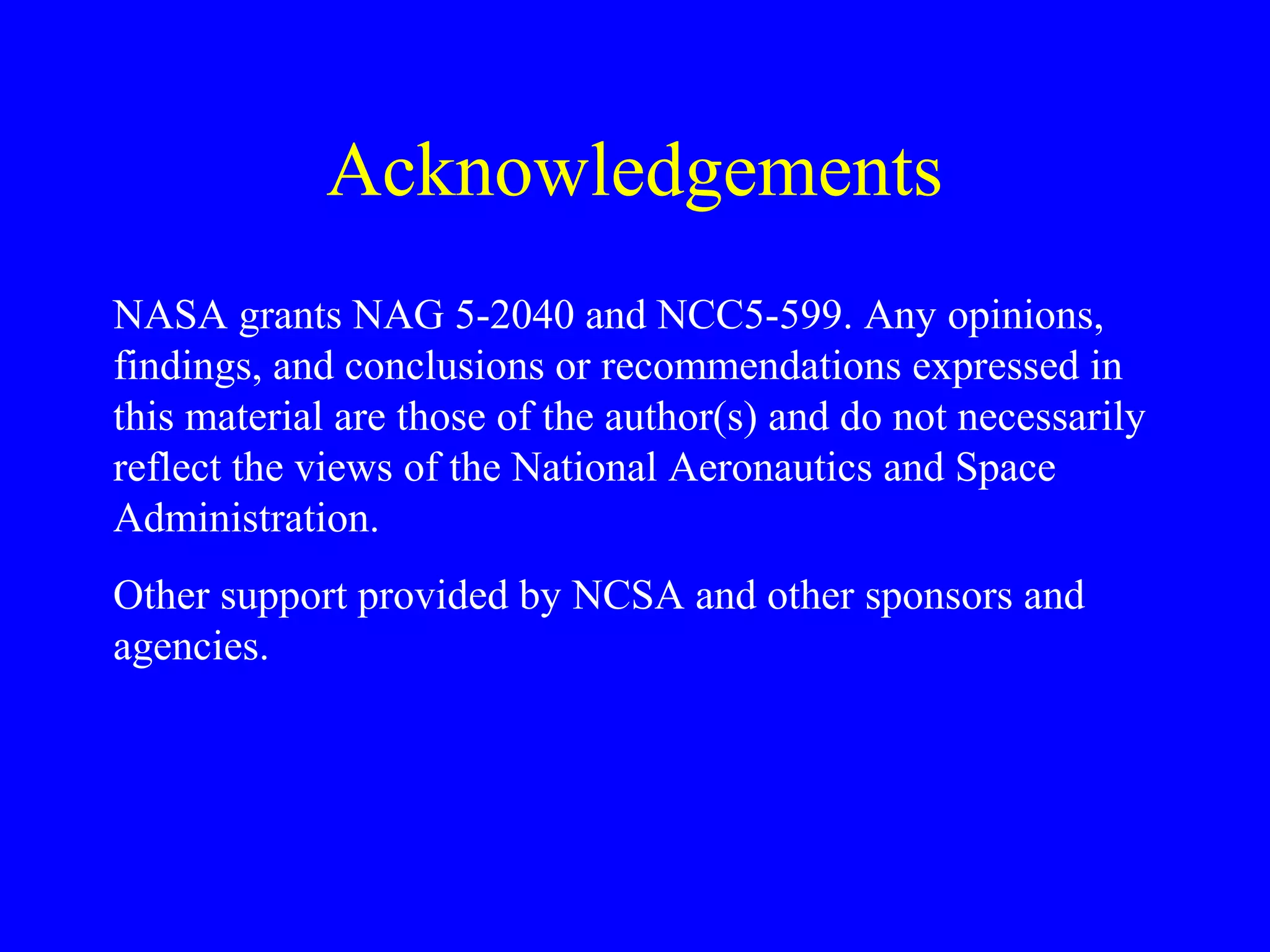 Acknowledgements

NASA grants NAG 5-2040 and NCC5-599. Any opinions, findings, and conclusions or recommendations expressed in this material are those of the author(s) and do not necessarily reflect the views of the National Aeronautics and Space Administration.

Other support provided by NCSA and other sponsors and agencies.